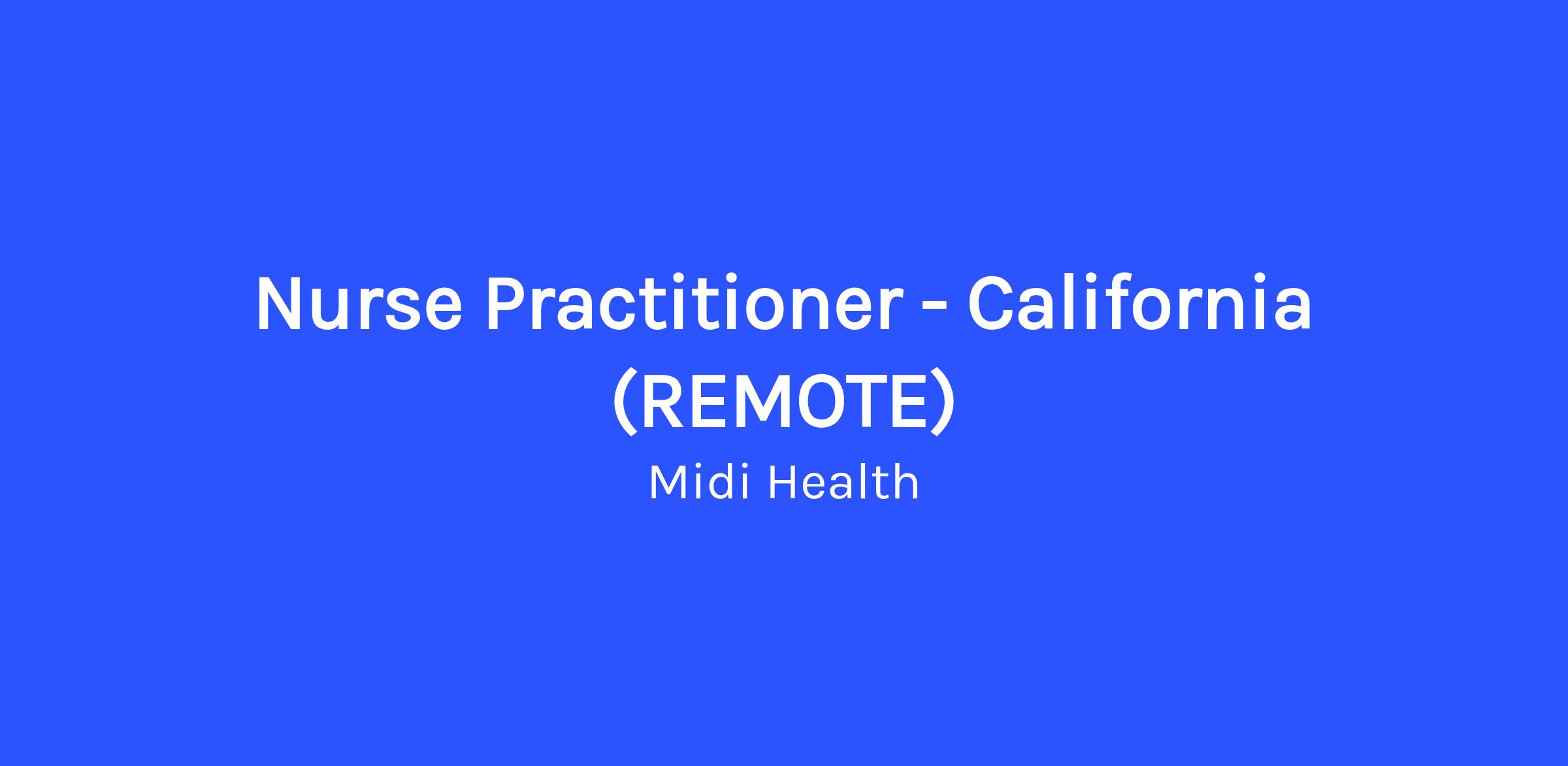 Nurse Practitioner - California (REMOTE)

Midi Health